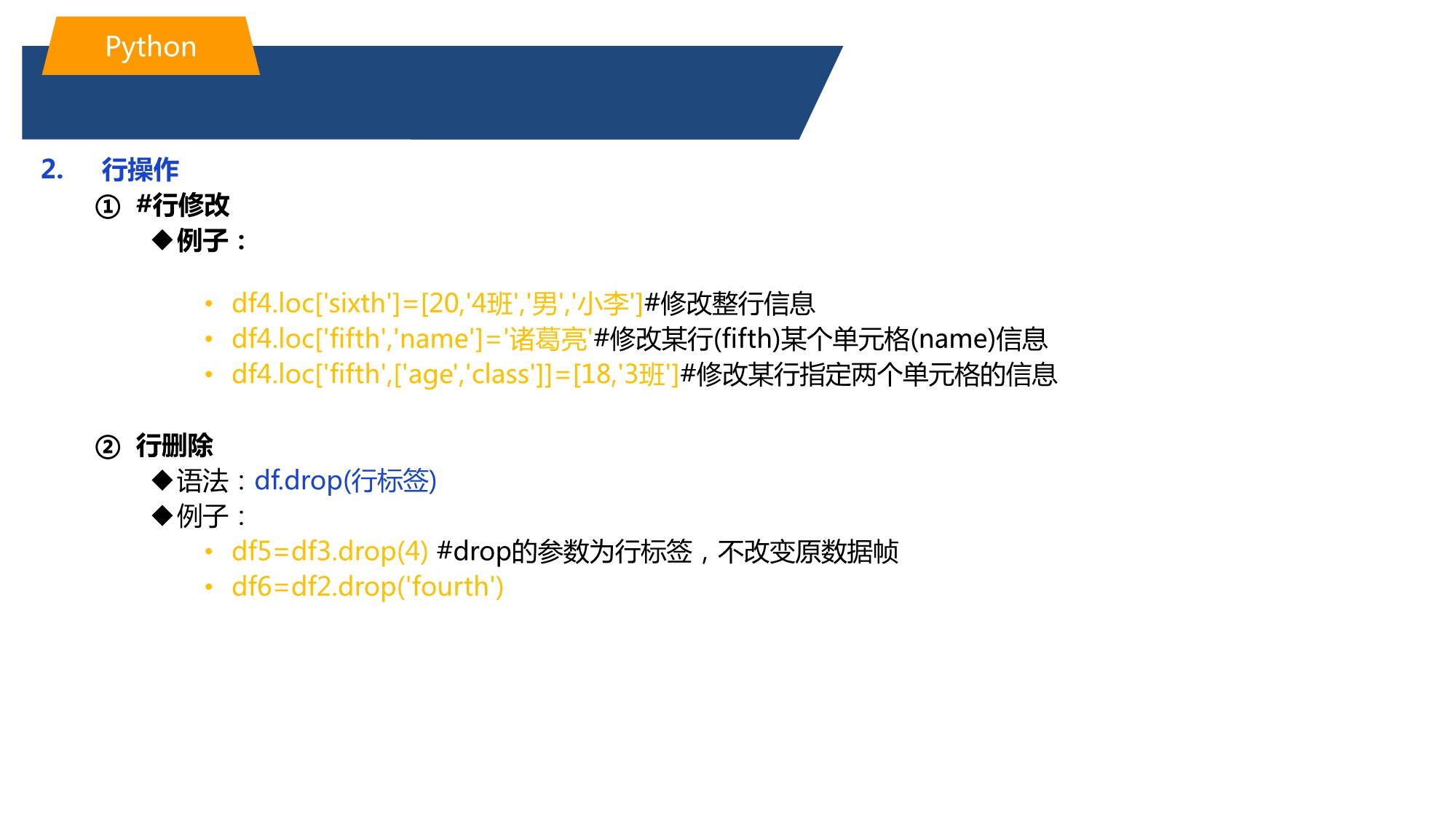 Python

2. 行操作

① #行修改

◆例子：

• df4.loc['sixth']=[20,'4班','男','小李']#修改整行信息
• df4.loc['fifth','name']='诸葛亮'#修改某行(fifth)某个单元格(name)信息
• df4.loc['fifth',['age','class']]=[18,'3班']#修改某行指定两个单元格的信息

② 行删除

◆语法：df.drop(行标签)
◆例子：
• df5=df3.drop(4) #drop的参数为行标签，不改变原数据帧
• df6=df2.drop('fourth')